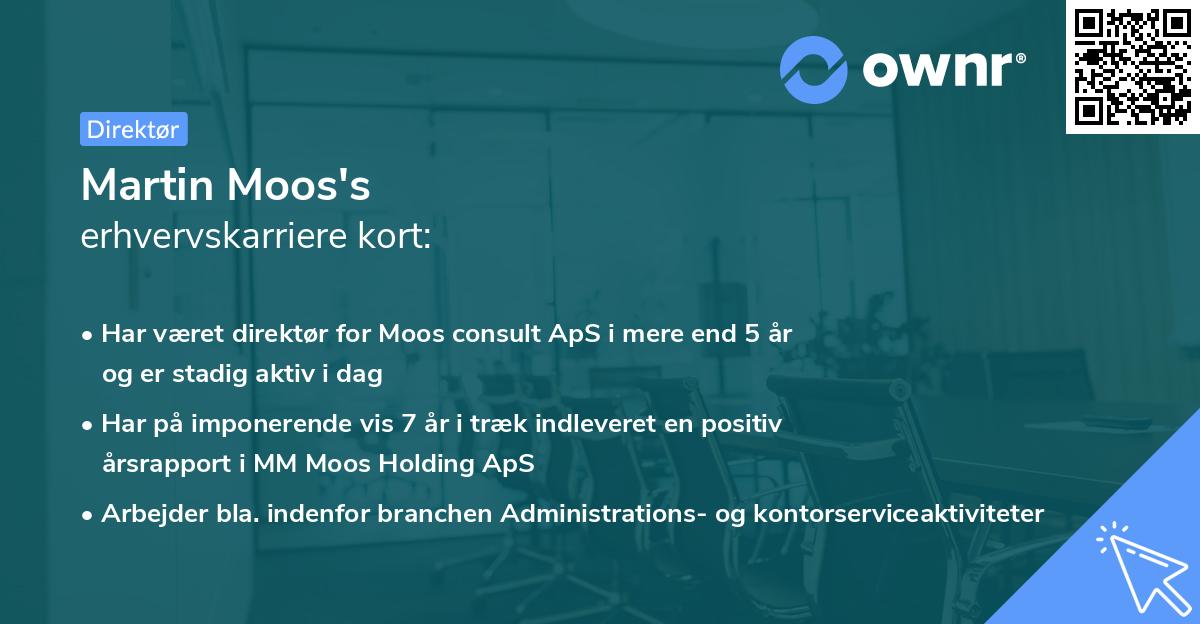 ownr®

Direktør

Martin Moos's
erhvervskarriere kort:

• Har været direktør for Moos consult ApS i mere end 5 år og er stadig aktiv i dag

• Har på imponerende vis 7 år i træk indleveret en positiv årsrapport i MM Moos Holding ApS

• Arbejder bla. indenfor branchen Administrations- og kontorserviceaktiviteter